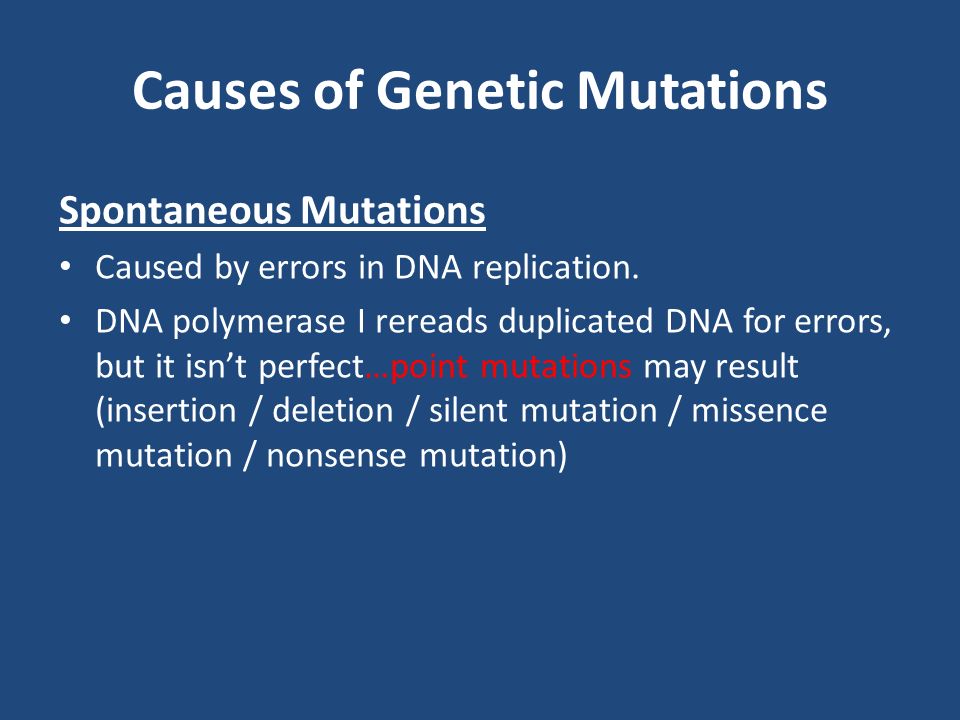 Causes of Genetic Mutations

Spontaneous Mutations

• Caused by errors in DNA replication.
• DNA polymerase I rereads duplicated DNA for errors, but it isn't perfect…point mutations may result (insertion / deletion / silent mutation / missence mutation / nonsense mutation)